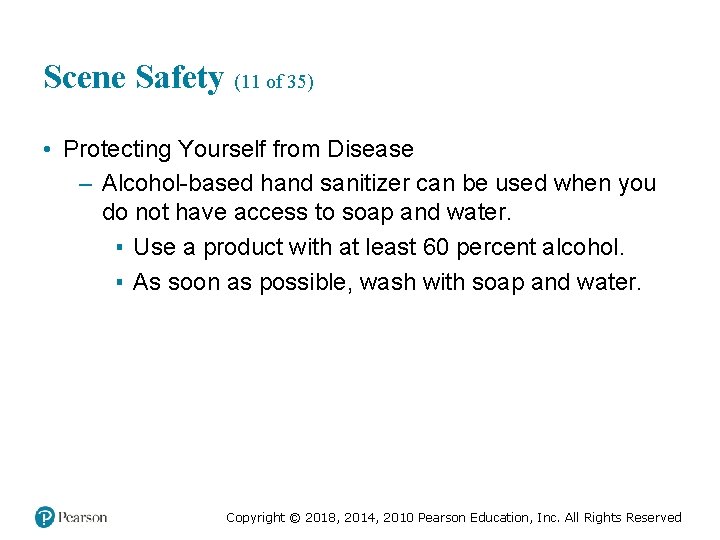 Scene Safety (11 of 35)

• Protecting Yourself from Disease
– Alcohol-based hand sanitizer can be used when you do not have access to soap and water.
▪ Use a product with at least 60 percent alcohol.
▪ As soon as possible, wash with soap and water.

Pearson

Copyright © 2018, 2014, 2010 Pearson Education, Inc. All Rights Reserved